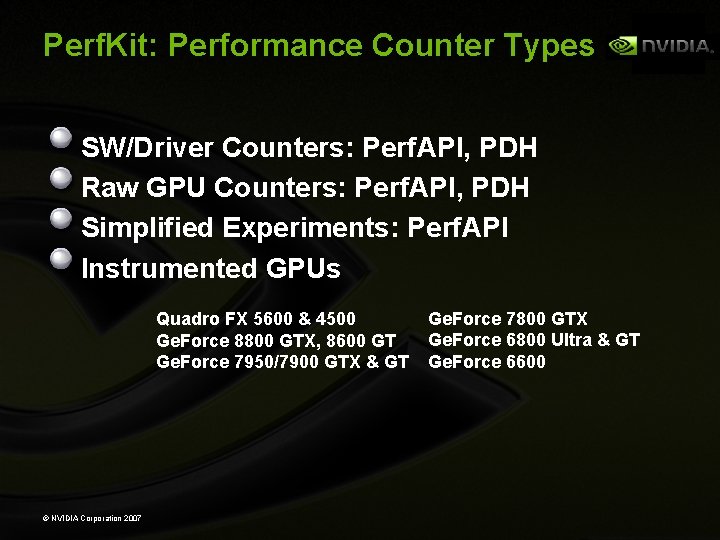 PerfKit: Performance Counter Types

NVIDIA.

SW/Driver Counters: PerfAPI, PDH
Raw GPU Counters: PerfAPI, PDH
Simplified Experiments: PerfAPI
Instrumented GPUs

Quadro FX 5600 & 4500
GeForce 8800 GTX, 8600 GT
GeForce 7950/7900 GTX & GT

GeForce 7800 GTX
GeForce 6800 Ultra & GT
GeForce 6600

© NVIDIA Corporation 2007